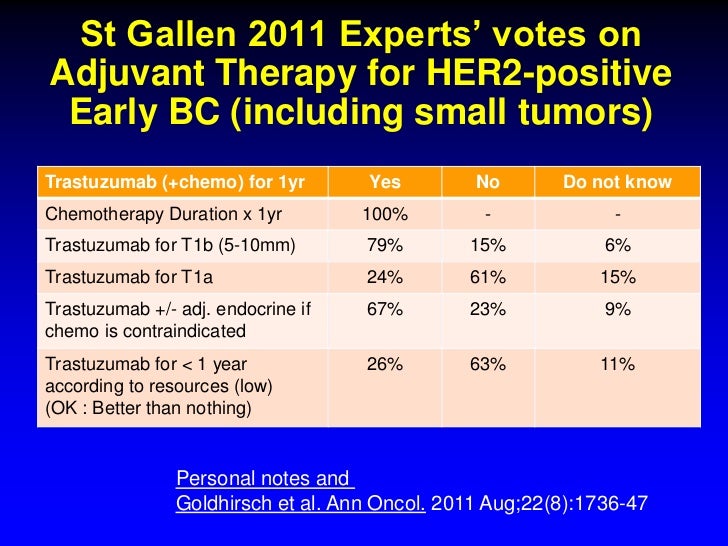 St Gallen 2011 Experts' votes on Adjuvant Therapy for HER2-positive Early BC (including small tumors)

| Trastuzumab (+chemo) for 1yr | Yes | No | Do not know |
|---|---|---|---|
| Chemotherapy Duration x 1yr | 100% | - | - |
| Trastuzumab for T1b (5-10mm) | 79% | 15% | 6% |
| Trastuzumab for T1a | 24% | 61% | 15% |
| Trastuzumab +/- adj. endocrine if chemo is contraindicated | 67% | 23% | 9% |
| Trastuzumab for < 1 year according to resources (low) (OK : Better than nothing) | 26% | 63% | 11% |

Personal notes and
Goldhirsch et al. Ann Oncol. 2011 Aug;22(8):1736-47